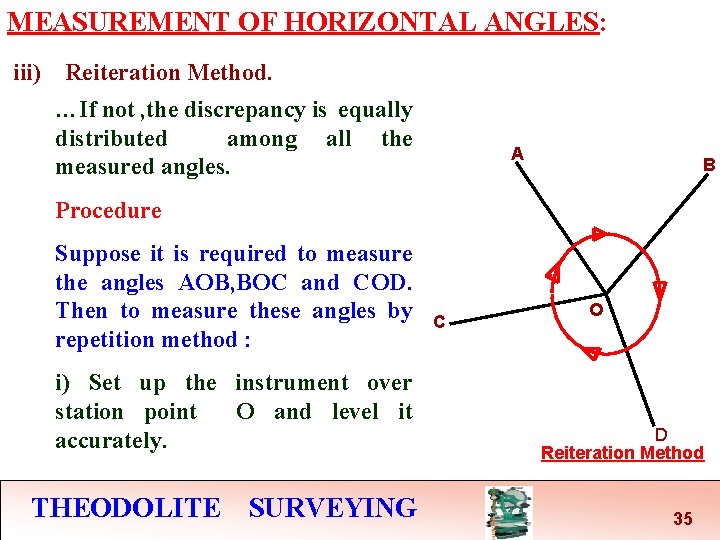 MEASUREMENT OF HORIZONTAL ANGLES:

iii) Reiteration Method.

…If not ,the discrepancy is equally distributed among all the measured angles.

Procedure

Suppose it is required to measure the angles AOB,BOC and COD. Then to measure these angles by repetition method :

i) Set up the instrument over station point O and level it accurately.

A

B

C

O

D

Reiteration Method

THEODOLITE SURVEYING

35